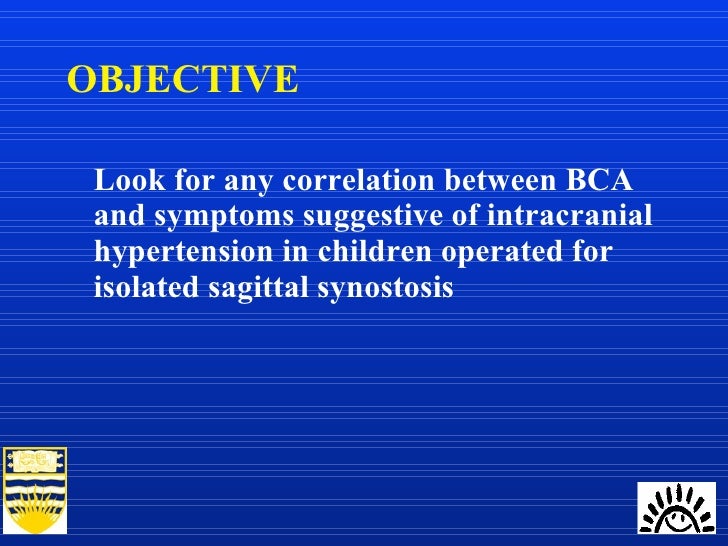 OBJECTIVE

Look for any correlation between BCA and symptoms suggestive of intracranial hypertension in children operated for isolated sagittal synostosis